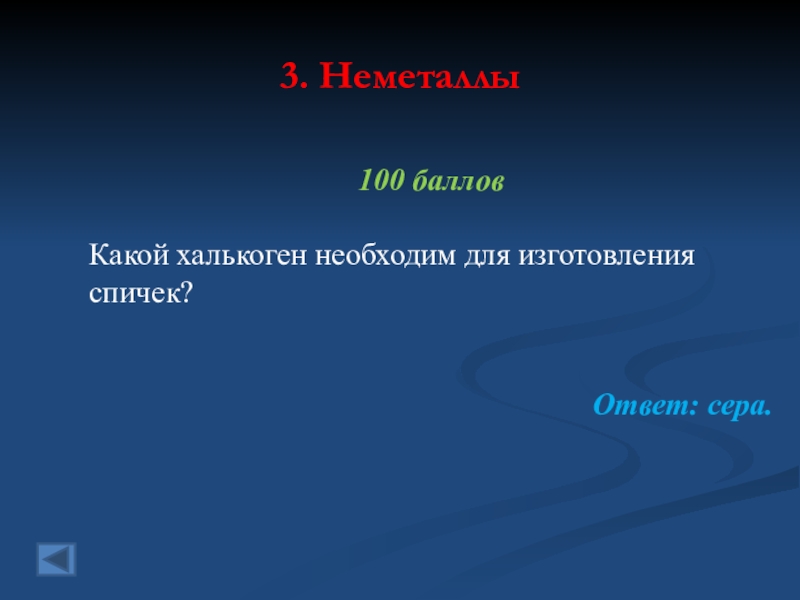 3. Неметаллы

100 баллов

Какой халькоген необходим для изготовления спичек?

Ответ: сера.